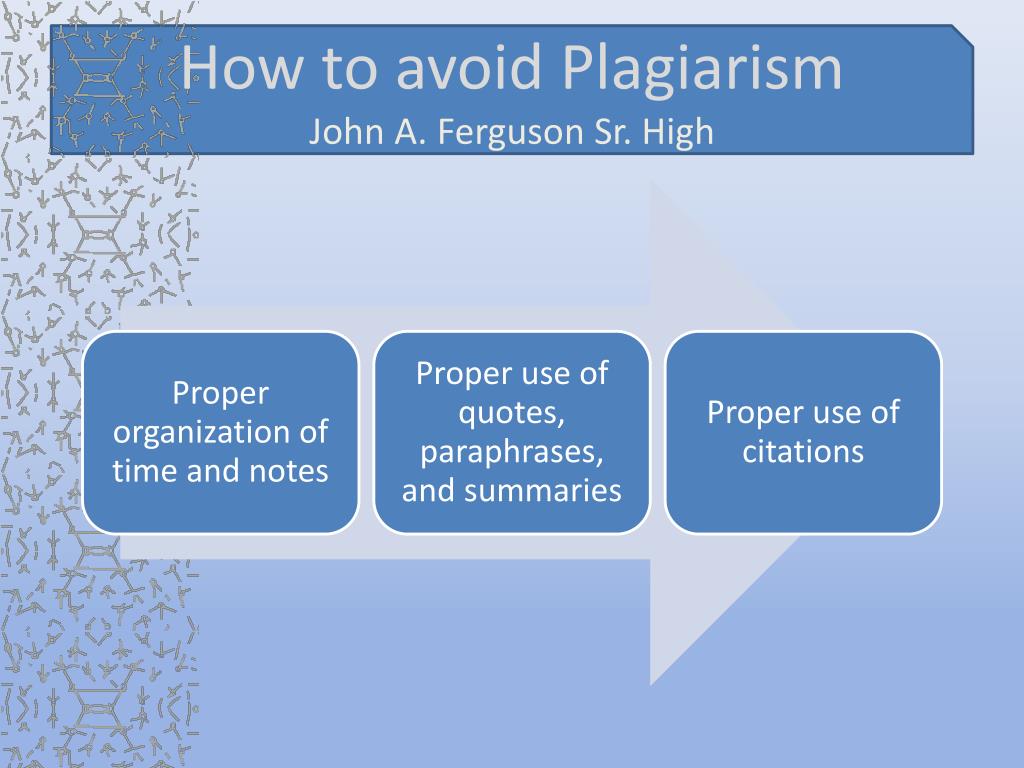 How to avoid Plagiarism
John A. Ferguson Sr. High

Proper organization of time and notes

Proper use of quotes, paraphrases, and summaries

Proper use of citations